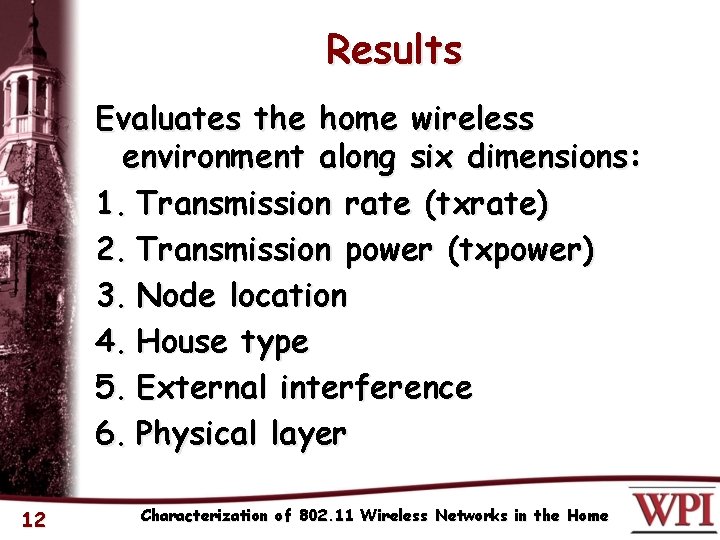 Results

Evaluates the home wireless environment along six dimensions:

1. Transmission rate (txrate)
2. Transmission power (txpower)
3. Node location
4. House type
5. External interference
6. Physical layer

12

Characterization of 802.11 Wireless Networks in the Home

WPI